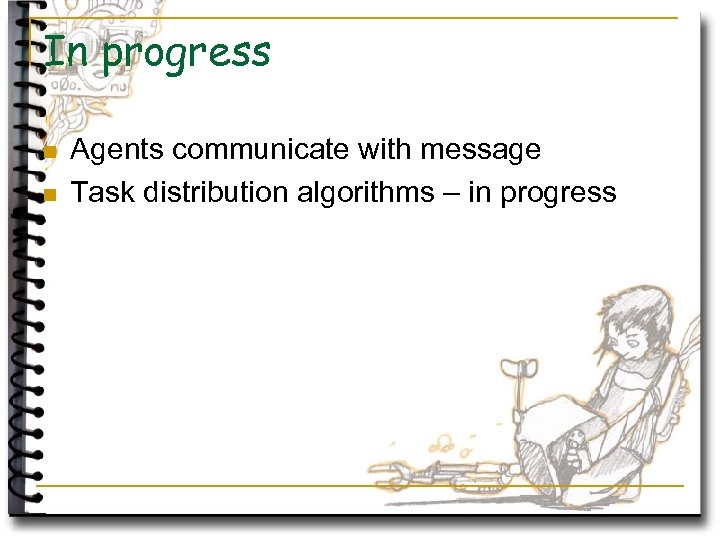 In progress

Agents communicate with message
Task distribution algorithms – in progress